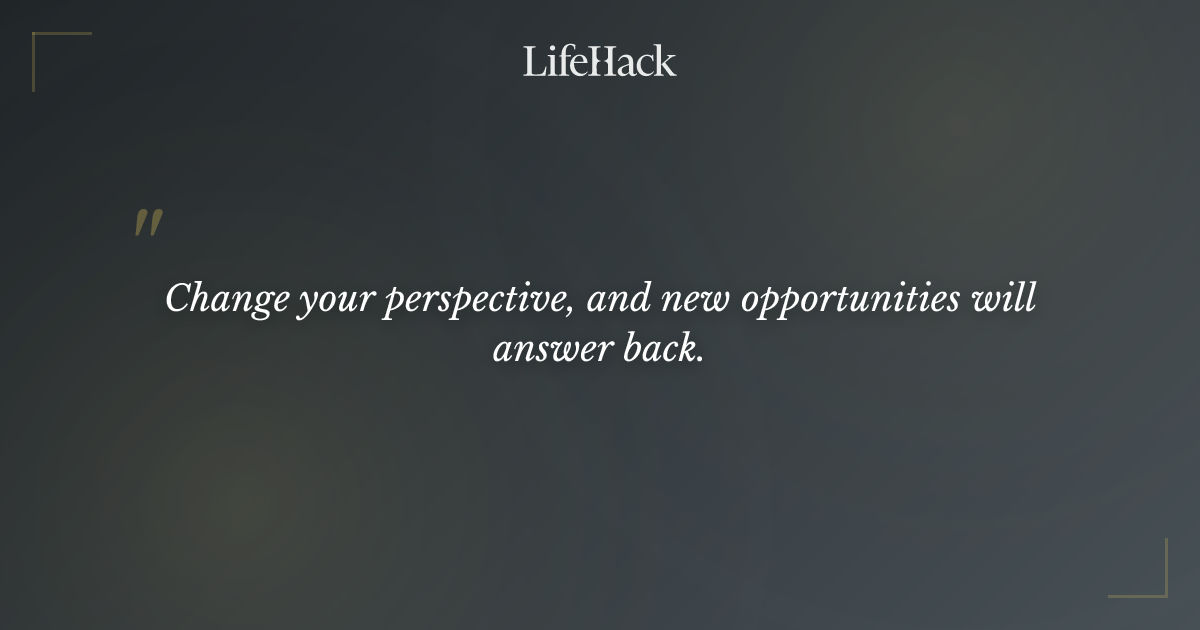 LifeHack

"

Change your perspective, and new opportunities will answer back.